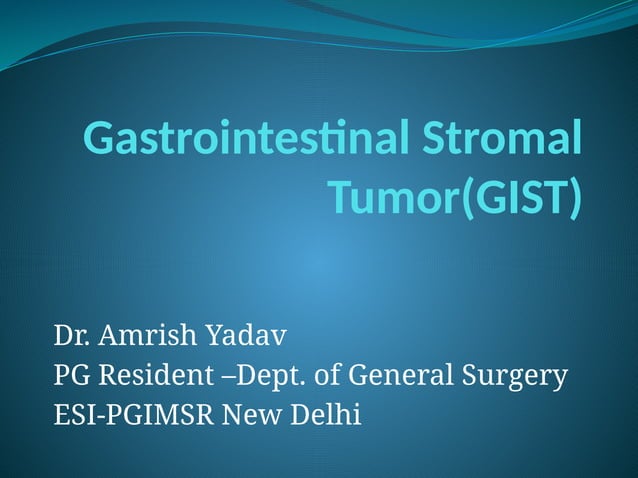 Gastrointestinal Stromal Tumor(GIST)

Dr. Amrish Yadav
PG Resident –Dept. of General Surgery
ESI-PGIMSR New Delhi